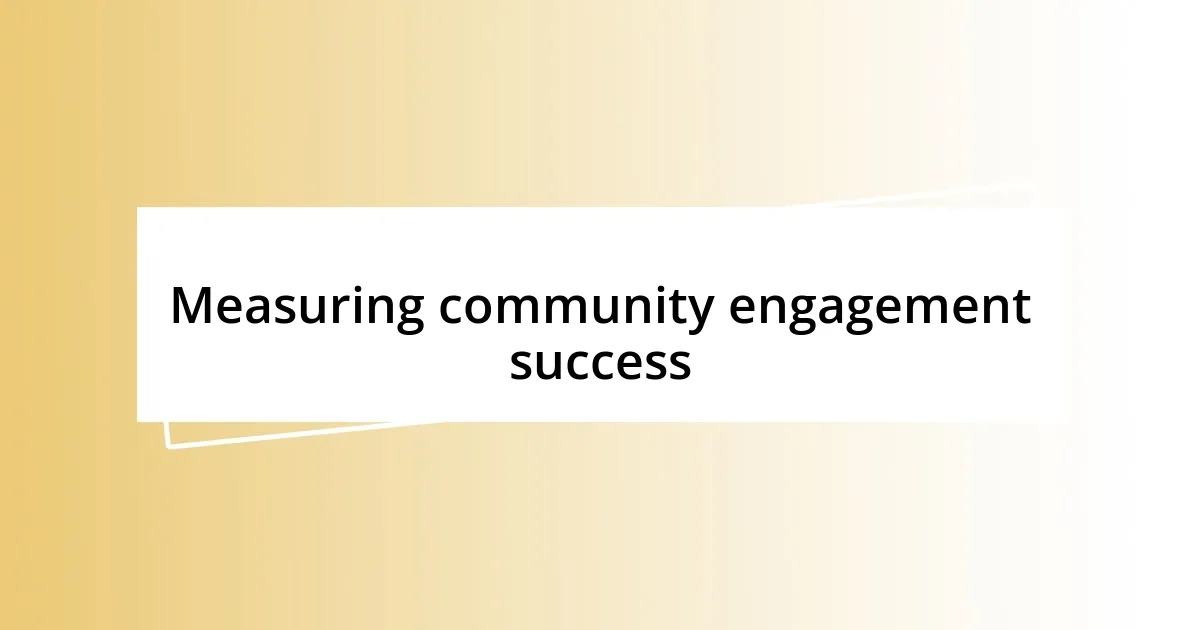 Measuring community engagement success